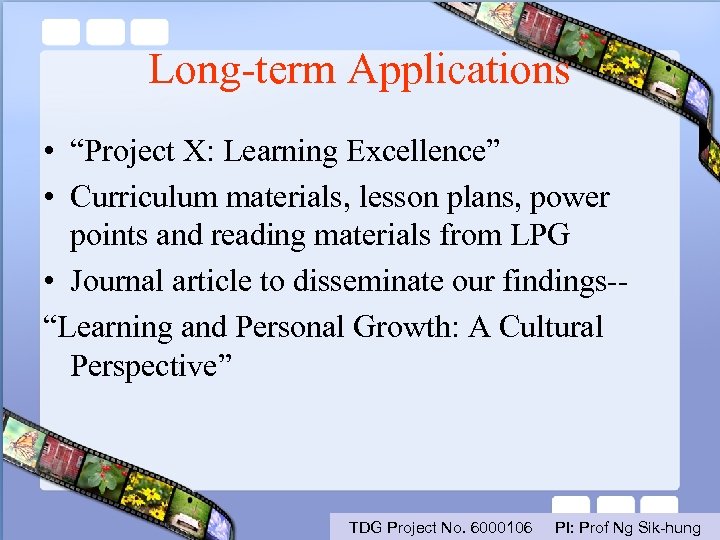 Long-term Applications

• “Project X: Learning Excellence”
• Curriculum materials, lesson plans, power points and reading materials from LPG
• Journal article to disseminate our findings--
“Learning and Personal Growth: A Cultural Perspective”

TDG Project No. 6000106 PI: Prof Ng Sik-hung